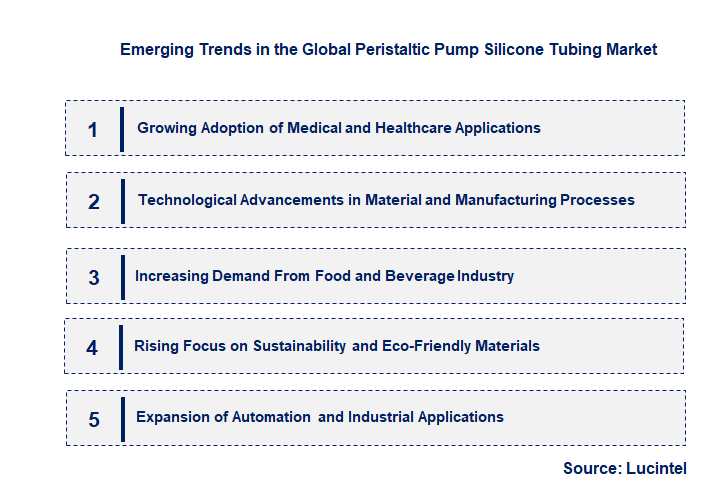 Emerging Trends in the Global Peristaltic Pump Silicone Tubing Market

1 Growing Adoption of Medical and Healthcare Applications

2 Technological Advancements in Material and Manufacturing Processes

3 Increasing Demand From Food and Beverage Industry

4 Rising Focus on Sustainability and Eco-Friendly Materials

5 Expansion of Automation and Industrial Applications

Source: Lucintel